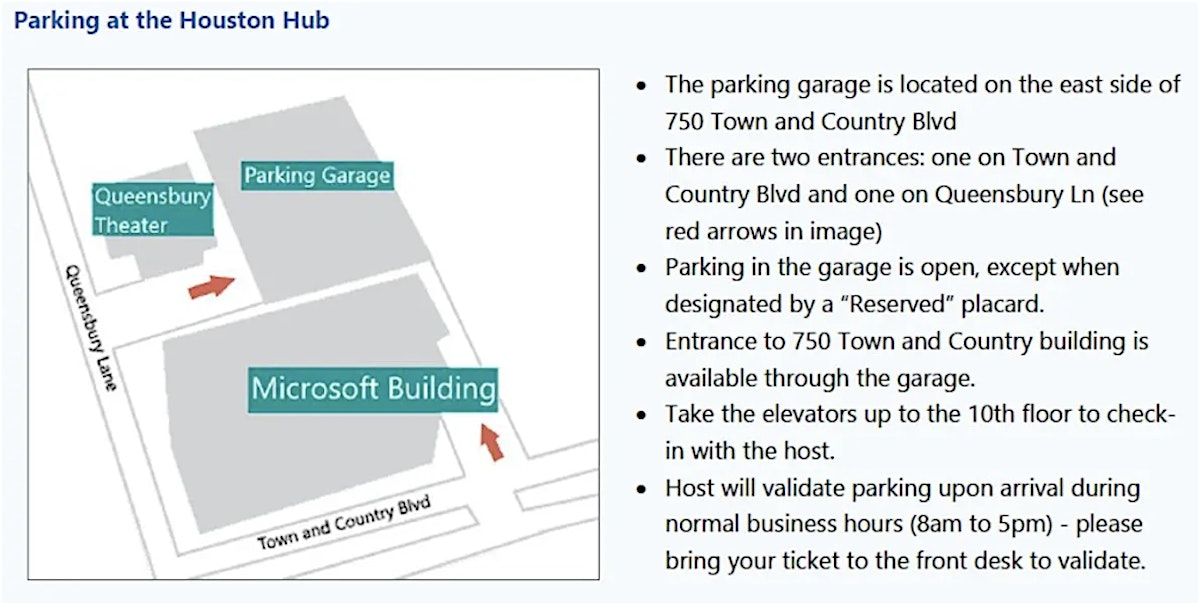 Parking at the Houston Hub

Queensbury Theater

Parking Garage

Queensbury Lane

Microsoft Building

Town and Country Blvd

- The parking garage is located on the east side of 750 Town and Country Blvd
- There are two entrances: one on Town and Country Blvd and one on Queensbury Ln (see red arrows in image)
- Parking in the garage is open, except when designated by a "Reserved" placard.
- Entrance to 750 Town and Country building is available through the garage.
- Take the elevators up to the 10th floor to check-in with the host.
- Host will validate parking upon arrival during normal business hours (8am to 5pm) - please bring your ticket to the front desk to validate.